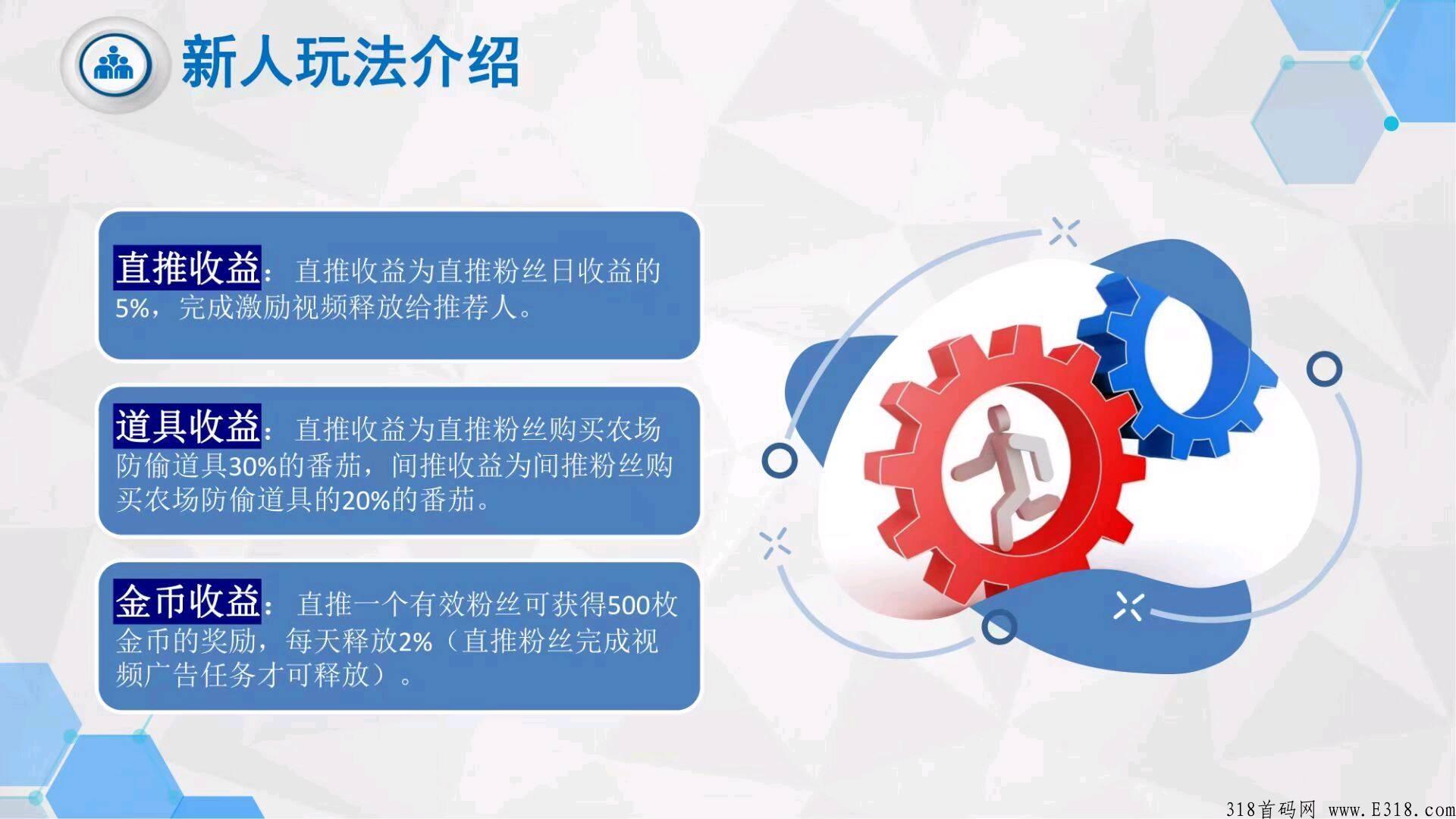 新人玩法介绍

直推收益：直推收益为直推粉丝日收益的5%，完成激励视频释放给推荐人。

道具收益：直推收益为直推粉丝购买农场防偷道具30%的番茄，间推收益为间推粉丝购买农场防偷道具的20%的番茄。

金币收益：直推一个有效粉丝可获得500枚金币的奖励，每天释放2%（直推粉丝完成视频广告任务才可释放）。

318首码网 www.E318.com